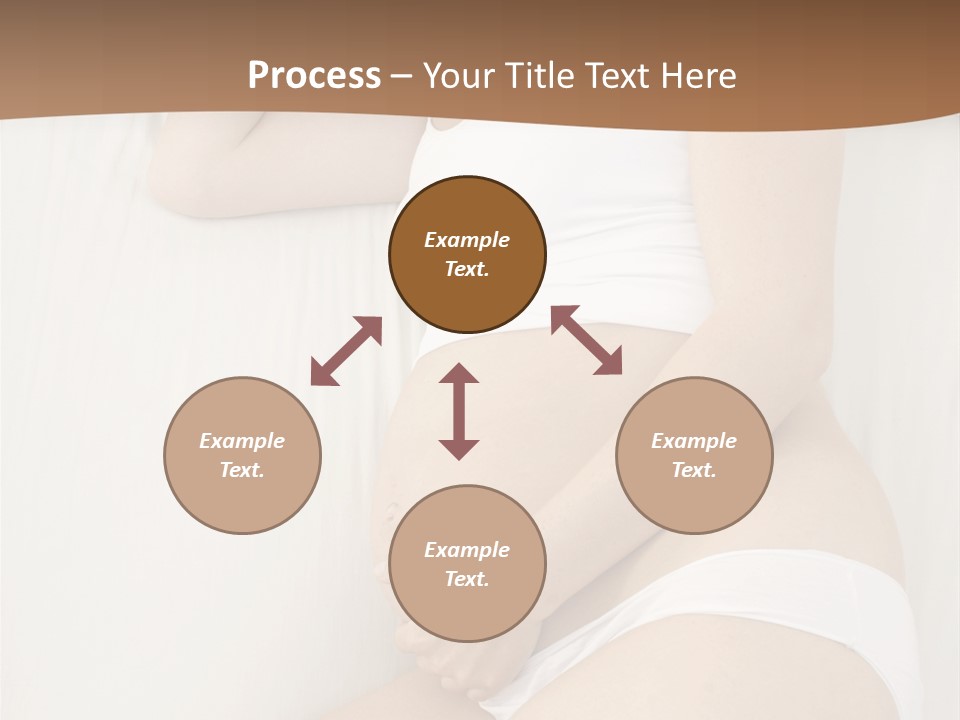 Process – Your Title Text Here

Example Text.

Example Text.

Example Text.

Example Text.